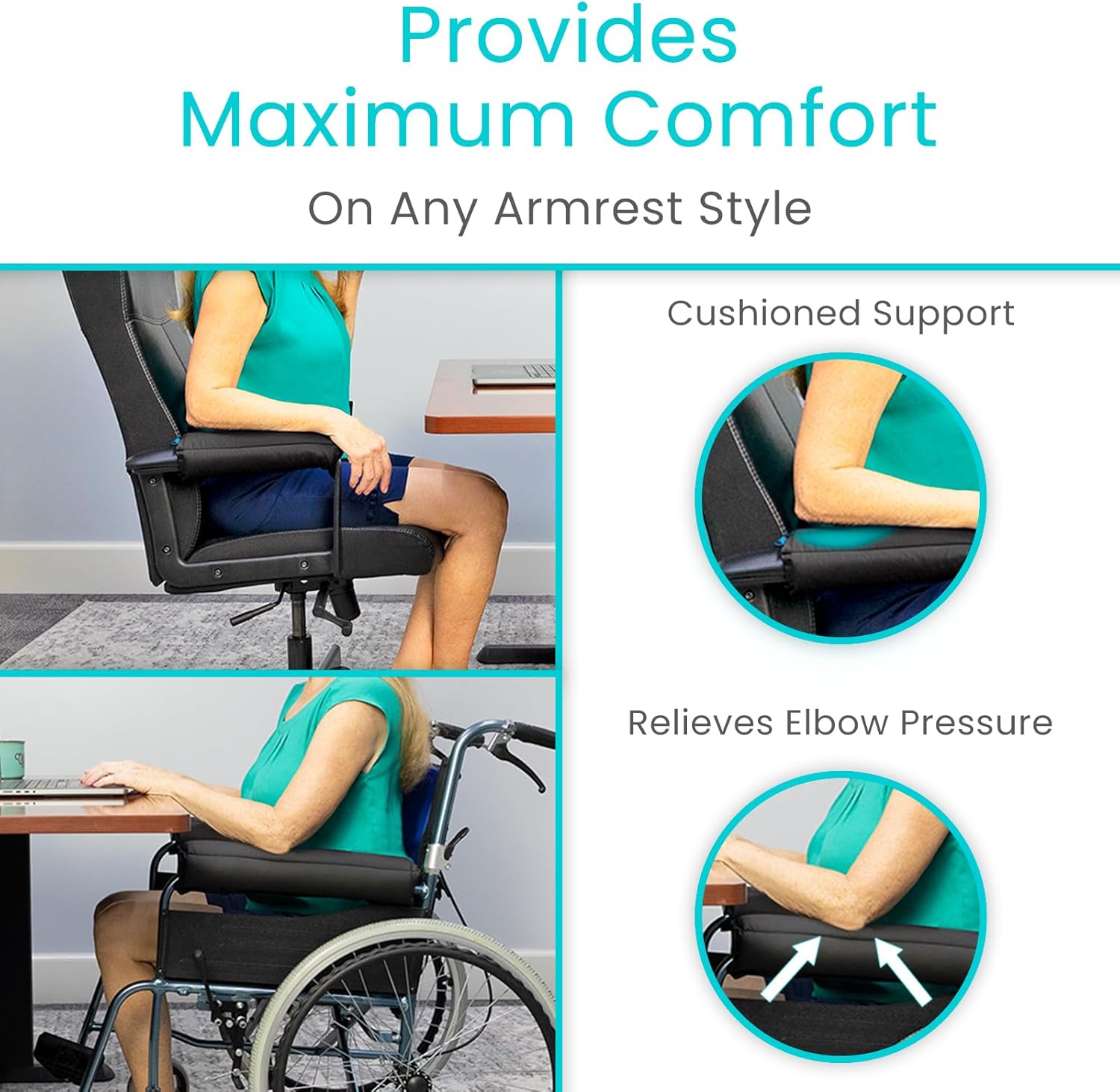 Provides Maximum Comfort

On Any Armrest Style

Cushioned Support

Relieves Elbow Pressure